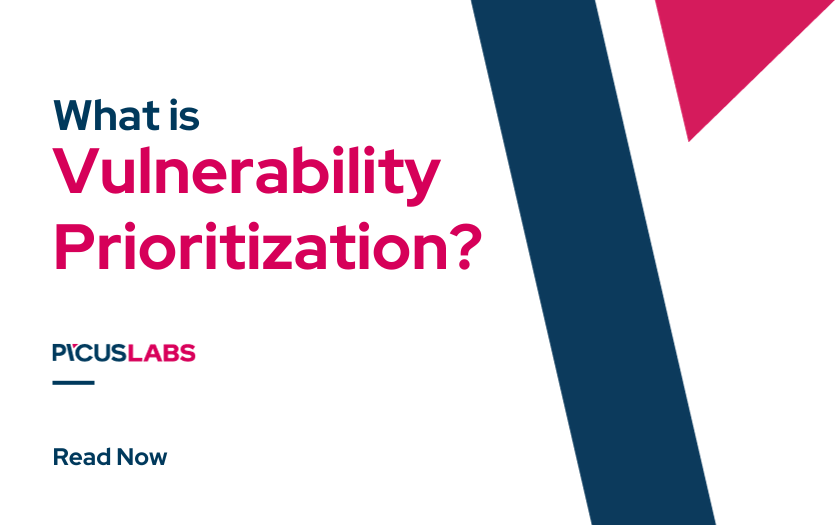 What is
Vulnerability Prioritization?

PICUSLABS

Read Now